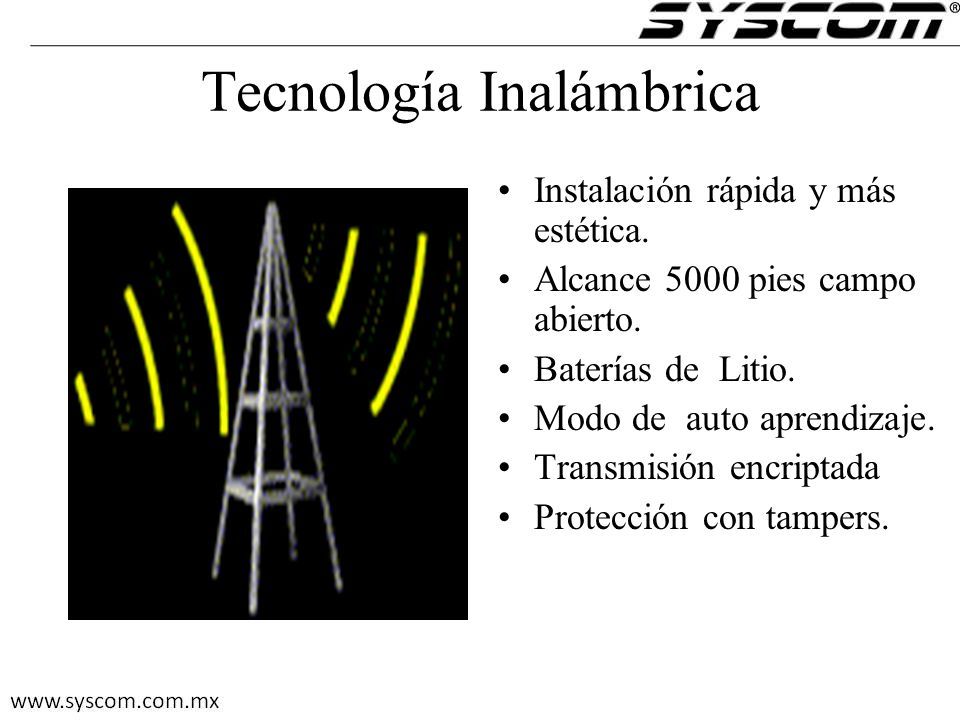 SYSCOM®

Tecnología Inalámbrica

• Instalación rápida y más estética.
• Alcance 5000 pies campo abierto.
• Baterías de Litio.
• Modo de auto aprendizaje.
• Transmisión encriptada
• Protección con tampers.

www.syscom.com.mx